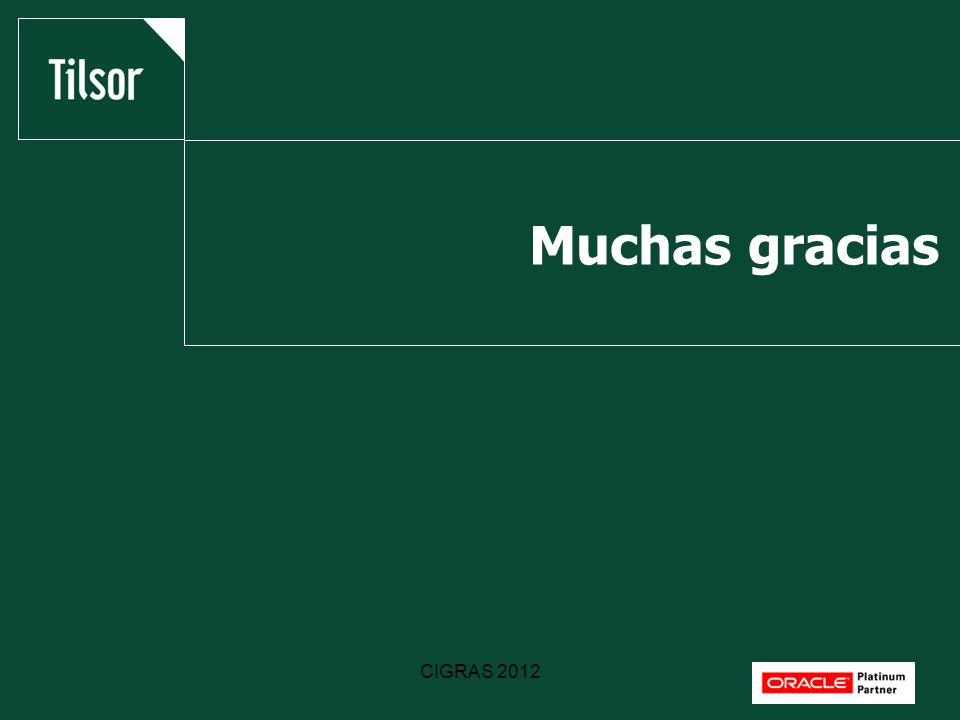 Tilsor

Muchas gracias

CIGRAS 2012

ORACLE Platinum Partner